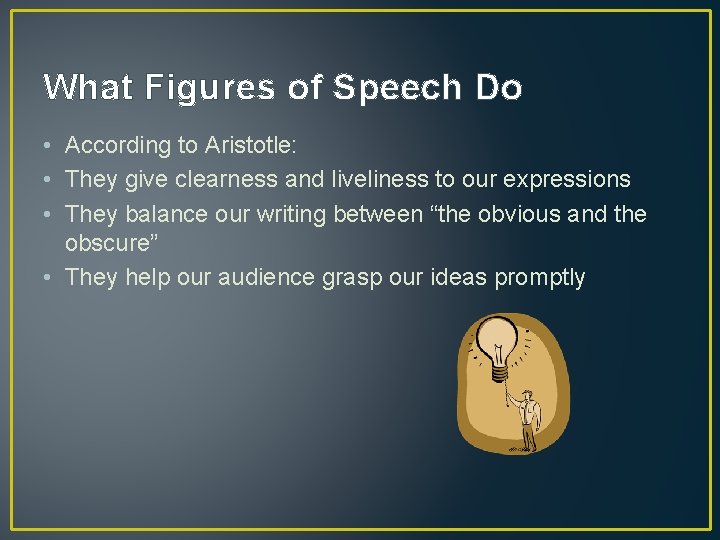 What Figures of Speech Do

• According to Aristotle:
• They give clearness and liveliness to our expressions
• They balance our writing between “the obvious and the obscure”
• They help our audience grasp our ideas promptly